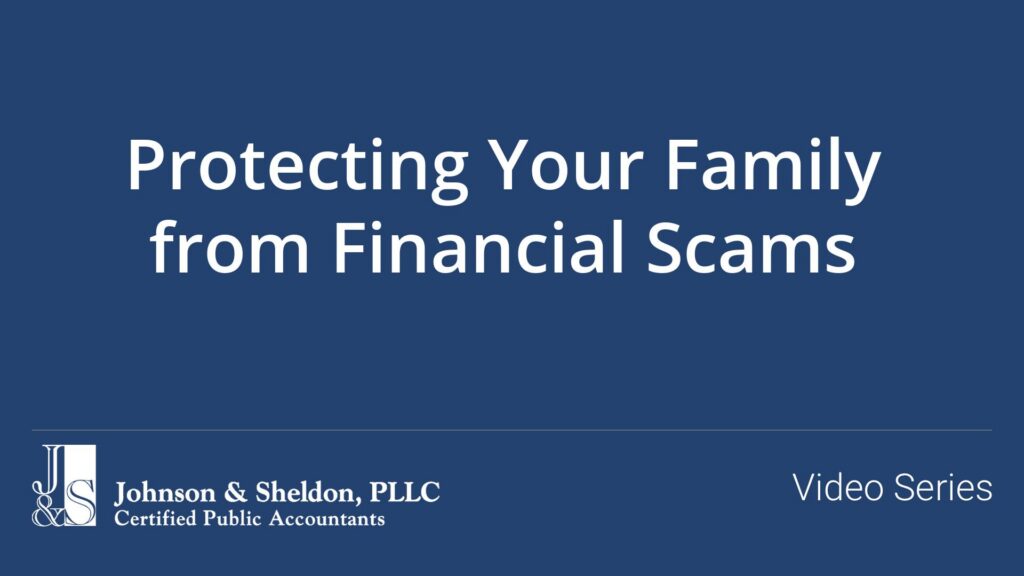 Protecting Your Family from Financial Scams

J&S
Johnson & Sheldon, PLLC
Certified Public Accountants

Video Series